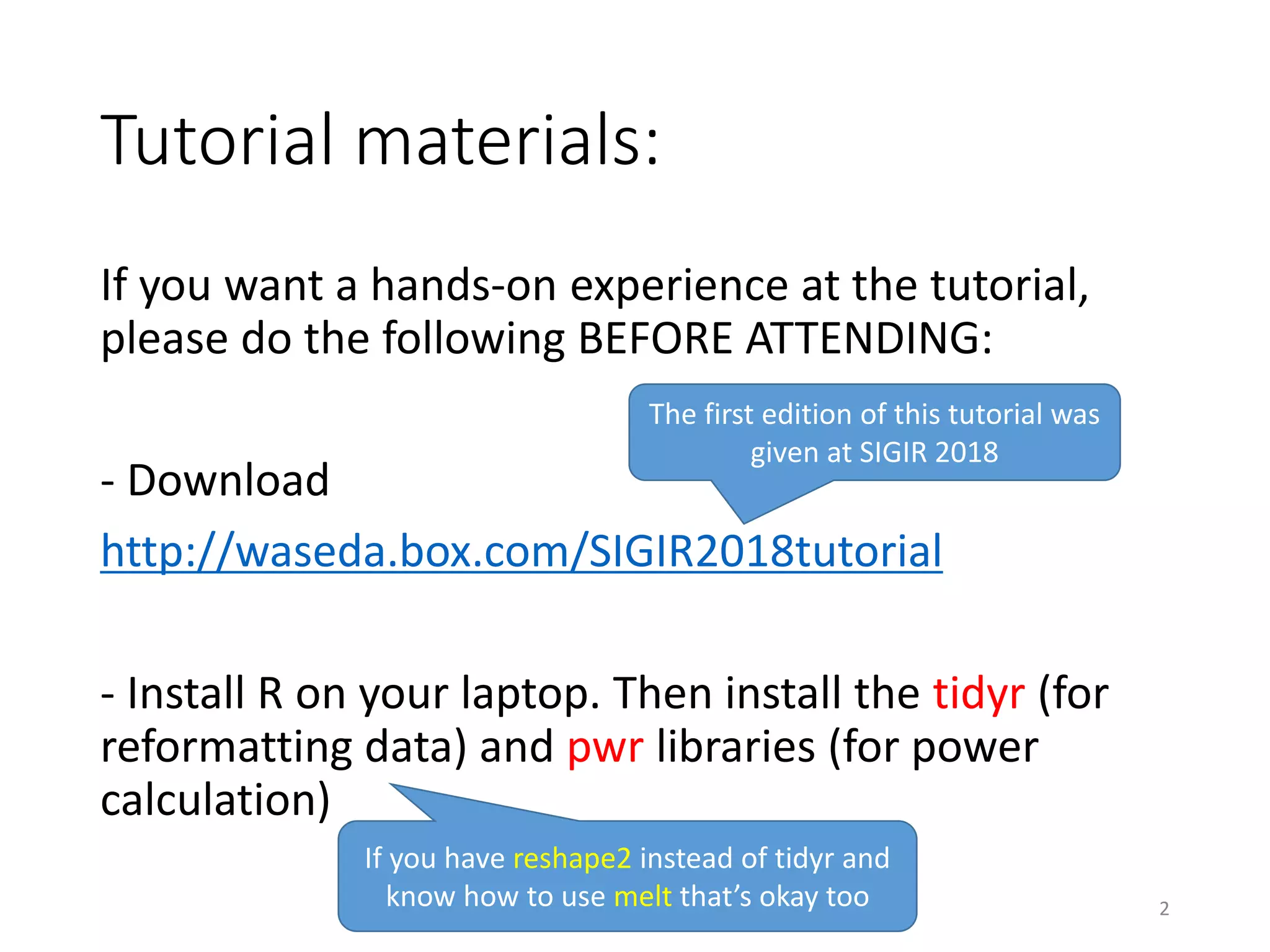 Tutorial materials:

If you want a hands-on experience at the tutorial, please do the following BEFORE ATTENDING:

The first edition of this tutorial was given at SIGIR 2018

- Download

http://waseda.box.com/SIGIR2018tutorial

- Install R on your laptop. Then install the tidyr (for reformatting data) and pwr libraries (for power calculation)

If you have reshape2 instead of tidyr and know how to use melt that's okay too

2